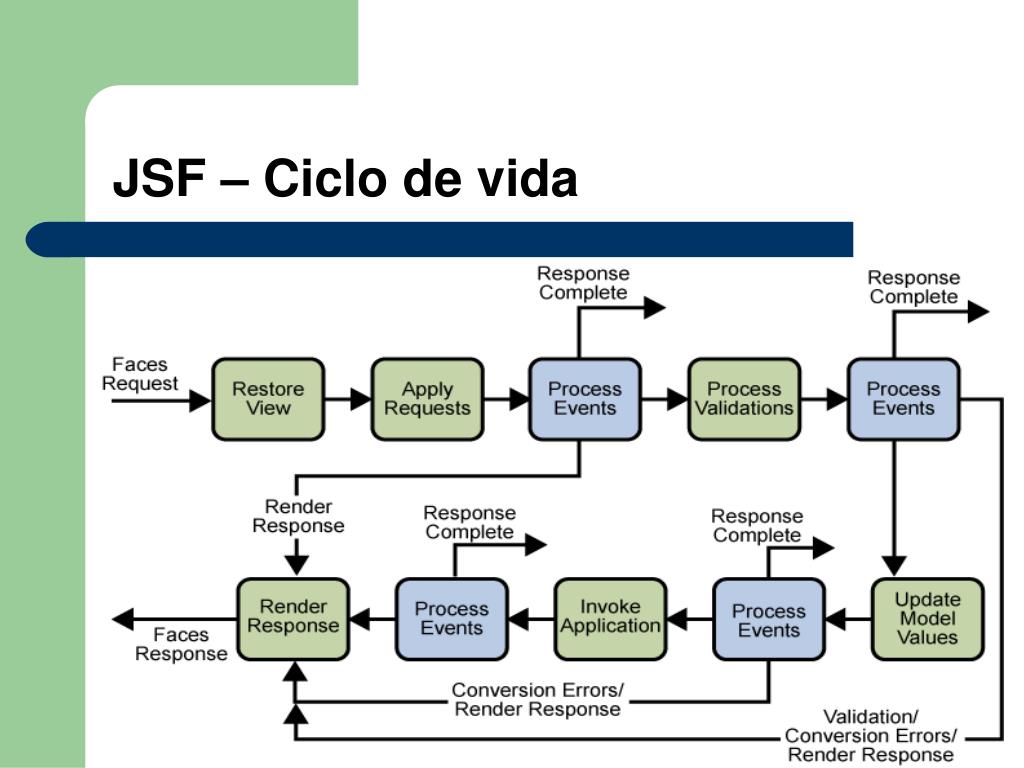 JSF – Ciclo de vida

Response Complete

Response Complete

Faces Request

Restore View

Apply Requests

Process Events

Process Validations

Process Events

Render Response

Response Complete

Response Complete

Render Response

Process Events

Invoke Application

Process Events

Update Model Values

Faces Response

Conversion Errors/ Render Response

Validation/ Conversion Errors/ Render Response